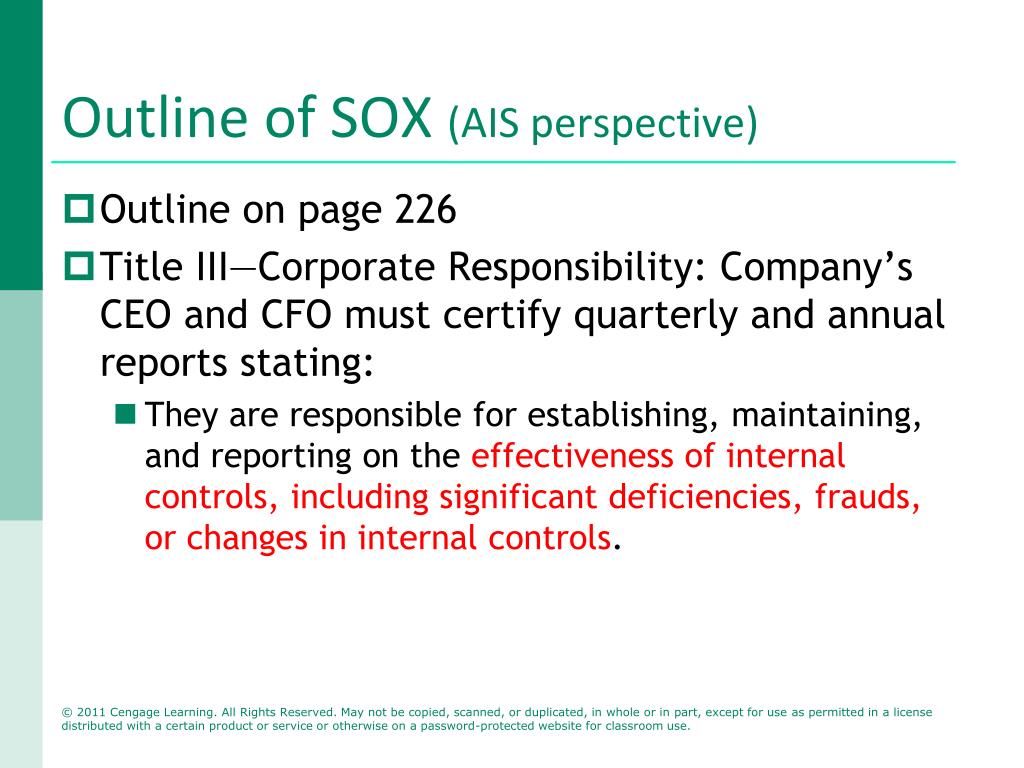 Outline of SOX (AIS perspective)

Outline on page 226

Title III—Corporate Responsibility: Company's CEO and CFO must certify quarterly and annual reports stating:

They are responsible for establishing, maintaining, and reporting on the effectiveness of internal controls, including significant deficiencies, frauds, or changes in internal controls.

© 2011 Cengage Learning. All Rights Reserved. May not be copied, scanned, or duplicated, in whole or in part, except for use as permitted in a license distributed with a certain product or service or otherwise on a password-protected website for classroom use.